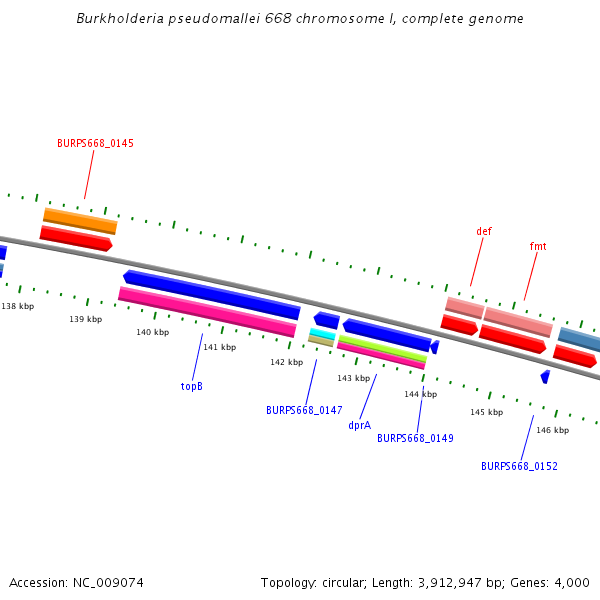 Burkholderia pseudomallei 668 chromosome I, complete genome

BURPS668_0145

def

fmt

138 kbp

139 kbp

140 kbp

141 kbp

142 kbp

143 kbp

144 kbp

145 kbp

146 kbp

topB

BURPS668_0147

dprA

BURPS668_0149

BURPS668_0152

Accession: NC_009074

Topology: circular; Length: 3,912,947 bp; Genes: 4,000